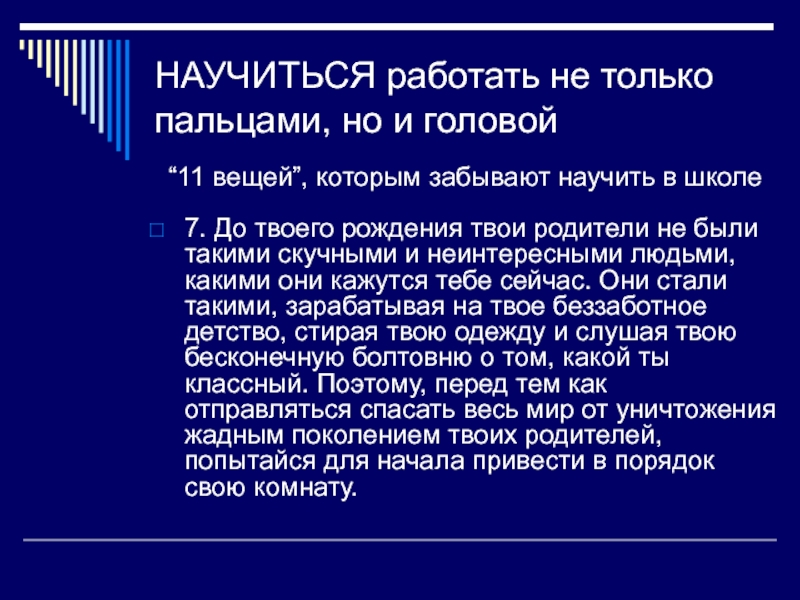 НАУЧИТЬСЯ работать не только пальцами, но и головой

“11 вещей”, которым забывают научить в школе

7. До твоего рождения твои родители не были такими скучными и неинтересными людьми, какими они кажутся тебе сейчас. Они стали такими, зарабатывая на твое беззаботное детство, стирая твою одежду и слушая твою бесконечную болтовню о том, какой ты классный. Поэтому, перед тем как отправляться спасать весь мир от уничтожения жадным поколением твоих родителей, попытайся для начала привести в порядок свою комнату.